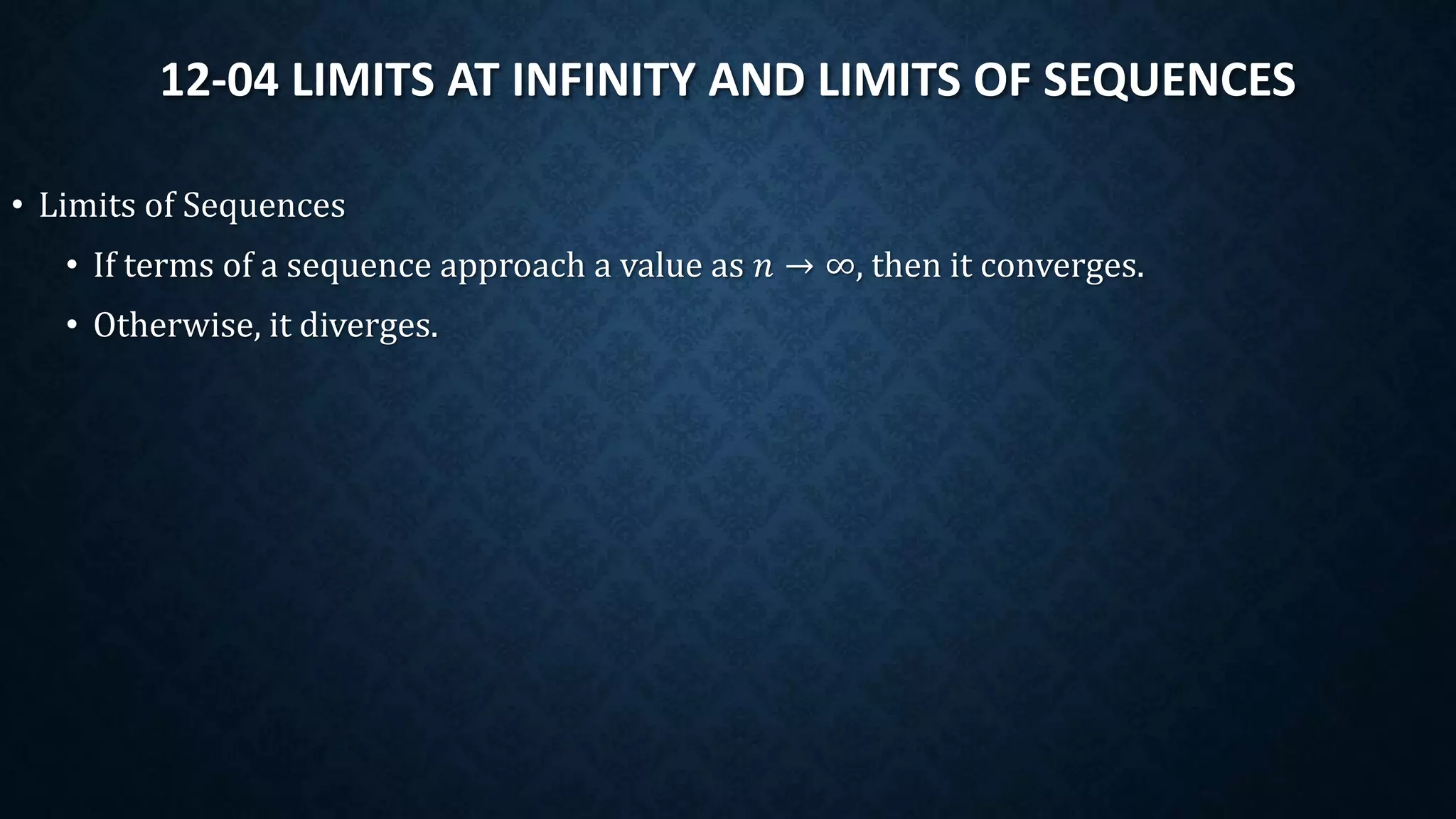 12-04 LIMITS AT INFINITY AND LIMITS OF SEQUENCES

• Limits of Sequences
  • If terms of a sequence approach a value as $n \to \infty$, then it converges.
  • Otherwise, it diverges.